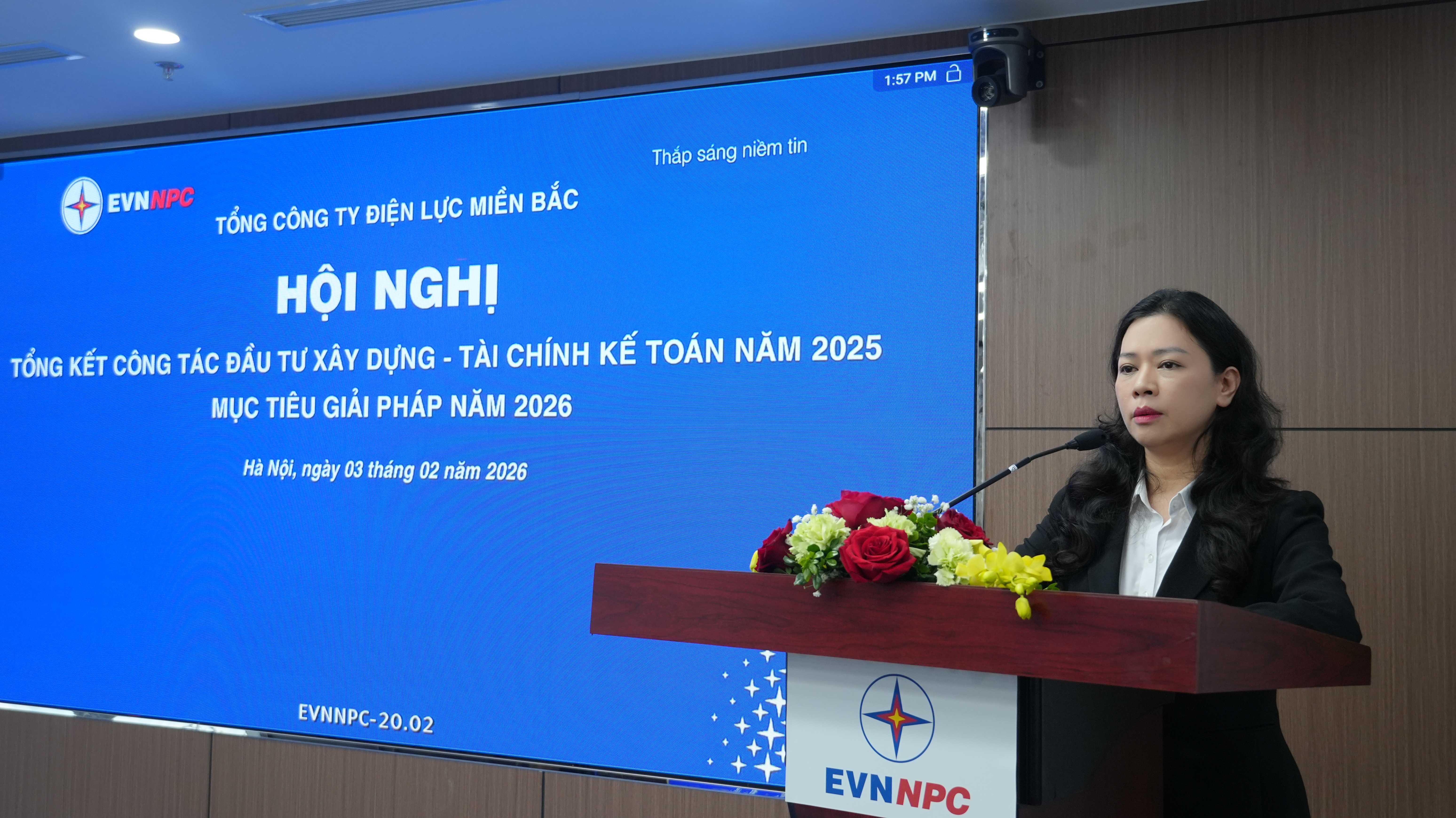 1:57 PM

Thắp sáng niềm tin

EVNNPC

TỔNG CÔNG TY ĐIỆN LỰC MIỀN BẮC

HỘI NGHỊ

TỔNG KẾT CÔNG TÁC ĐẦU TƯ XÂY DỰNG - TÀI CHÍNH KẾ TOÁN NĂM 2025

MỤC TIÊU GIẢI PHÁP NĂM 2026

Hà Nội, ngày 03 tháng 02 năm 2026

EVNNPC-20.02

EVNNPC